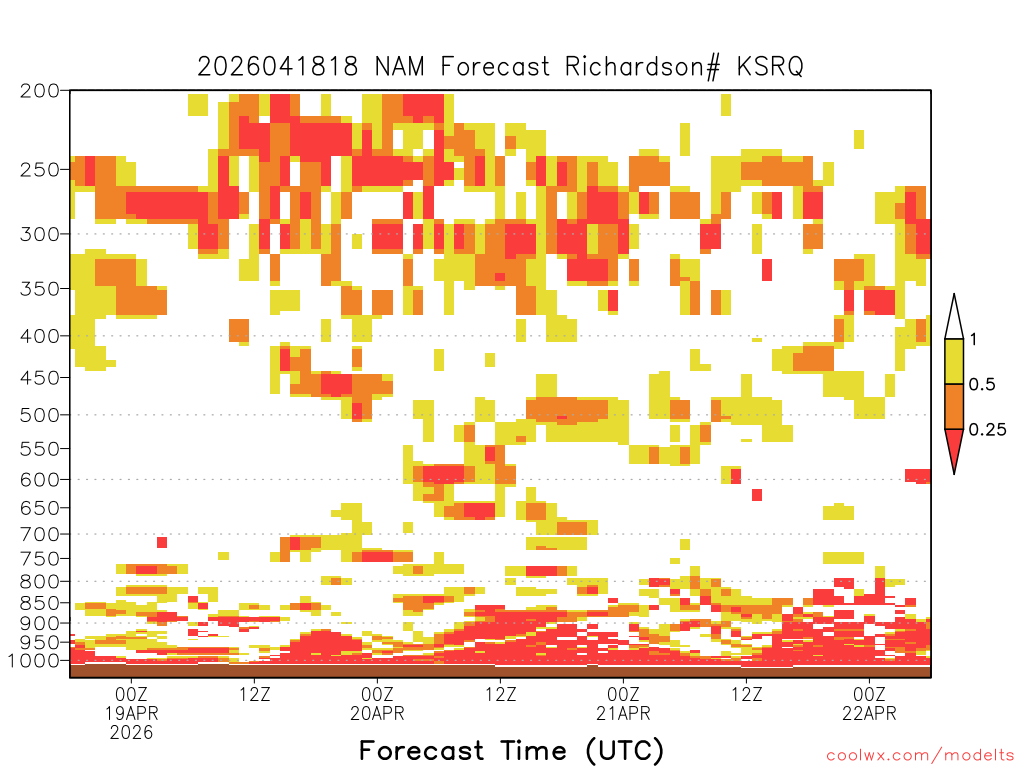 2026041818 NAM Forecast Richardson# KSRQ

200
250
300
350
400
450
500
550
600
650
700
750
800
850
900
950
1000

1
0.5
0.25

00Z
19APR
2026

12Z

00Z
20APR

12Z

00Z
21APR

12Z

00Z
22APR

Forecast Time (UTC)

coolwx.com/modelts